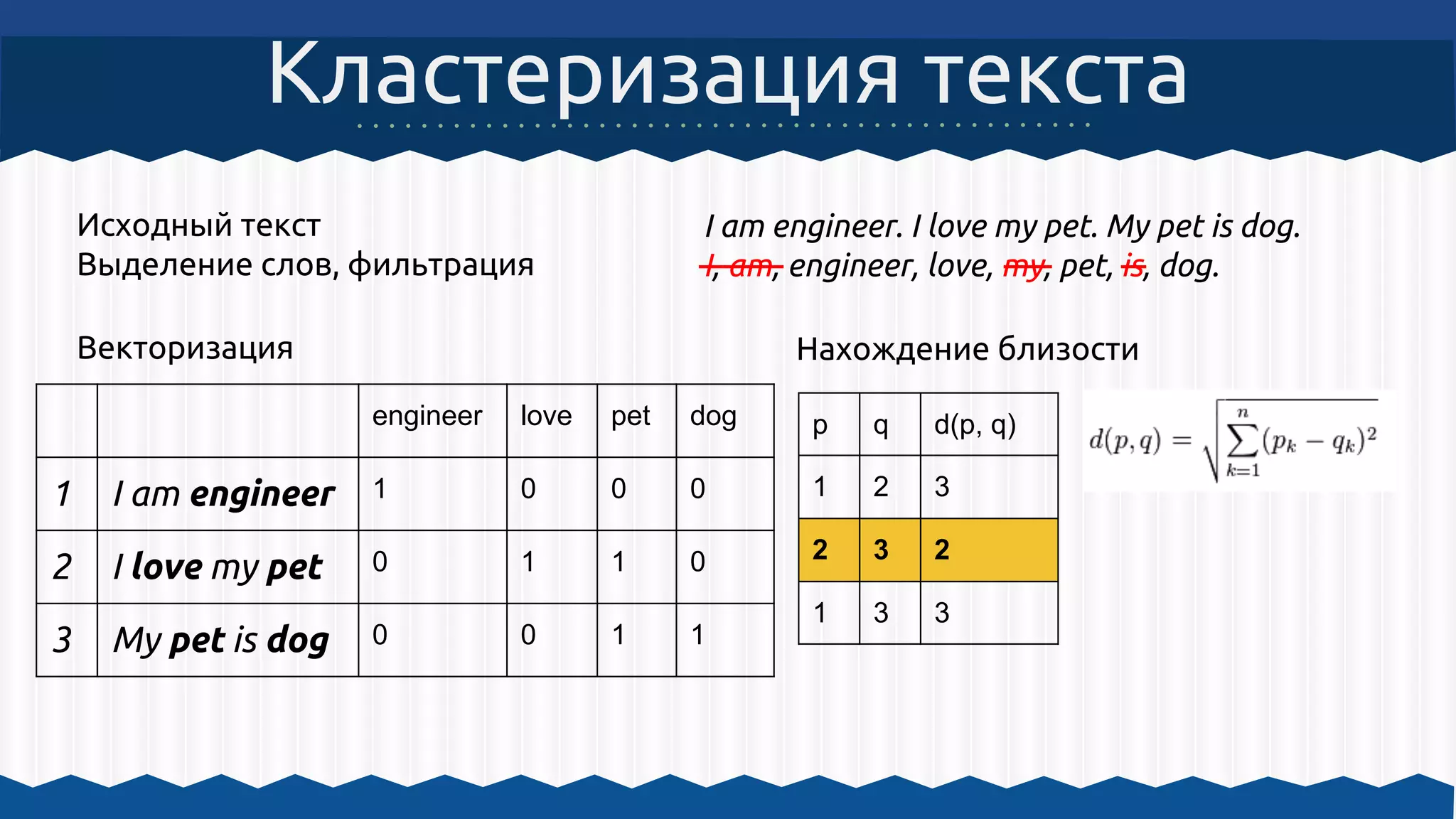 Кластеризация текста

Исходный текст
Выделение слов, фильтрация

I am engineer. I love my pet. My pet is dog.
~~I, am,~~ engineer, love, ~~my,~~ pet, ~~is~~, dog.

Векторизация

| | | engineer | love | pet | dog |
|---|---|---|---|---|---|
| 1 | I am engineer | 1 | 0 | 0 | 0 |
| 2 | I love my pet | 0 | 1 | 1 | 0 |
| 3 | My pet is dog | 0 | 0 | 1 | 1 |

Нахождение близости

| p | q | d(p, q) |
|---|---|---|
| 1 | 2 | 3 |
| 2 | 3 | 2 |
| 1 | 3 | 3 |

$d(p,q) = \sqrt{\sum_{k=1}^{n}(p_k - q_k)^2}$